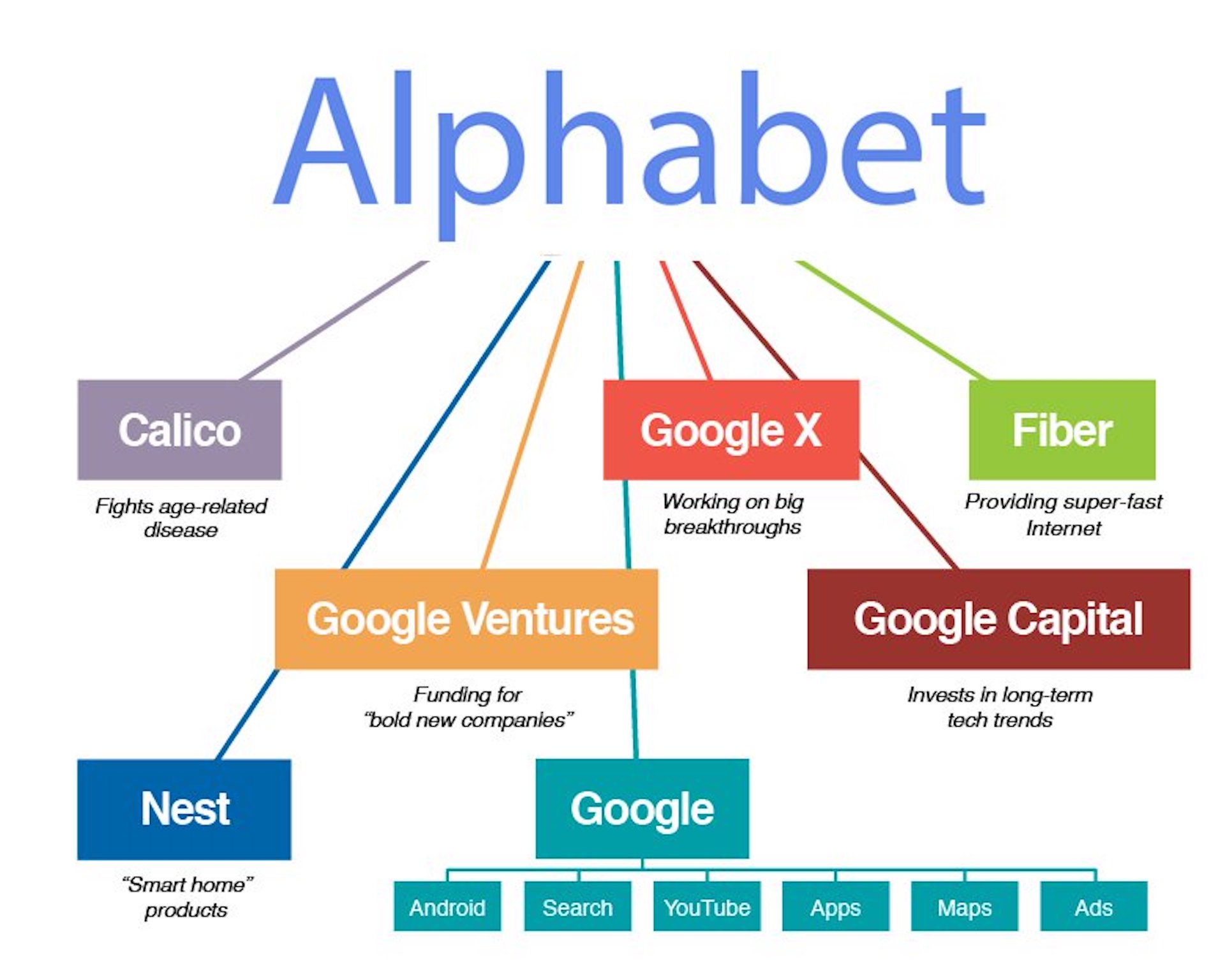 Alphabet

Calico

Fights age-related disease

Google X

Working on big breakthroughs

Fiber

Providing super-fast Internet

Google Ventures

Funding for "bold new companies"

Google Capital

Invests in long-term tech trends

Nest

"Smart home" products

Google

Android

Search

YouTube

Apps

Maps

Ads